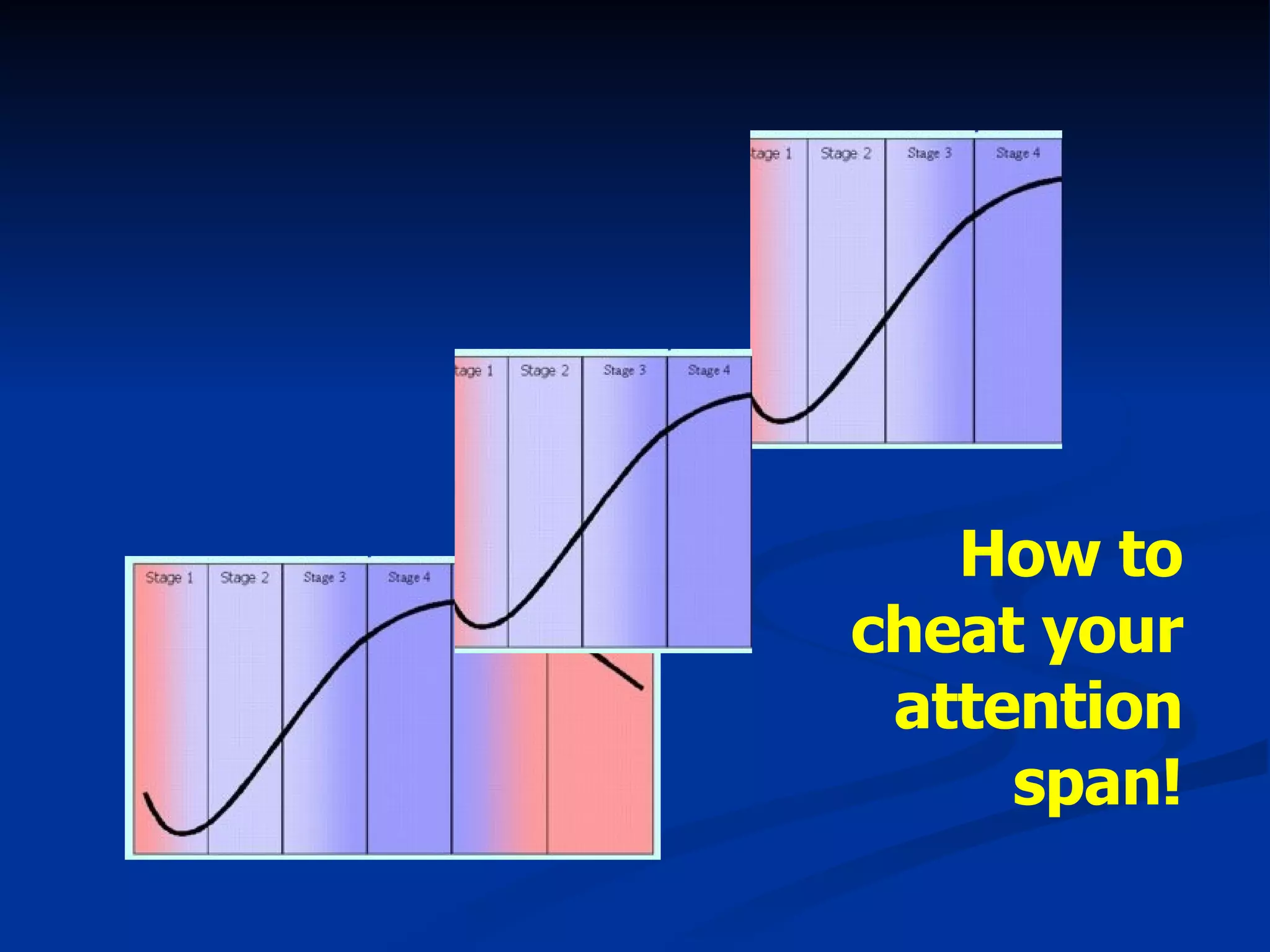 tage 1 Stage 2 Stage 3 Stage 4

tage 1 Stage 2 Stage 3 Stage 4

Stage 1 Stage 2 Stage 3 Stage 4

How to cheat your attention span!